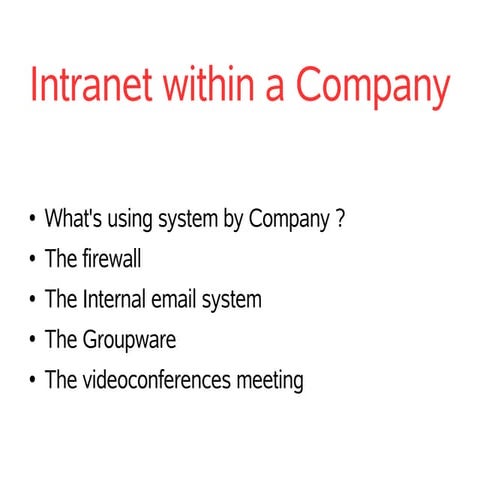 Intranet within a Company

• What's using system by Company ?
• The firewall
• The Internal email system
• The Groupware
• The videoconferences meeting